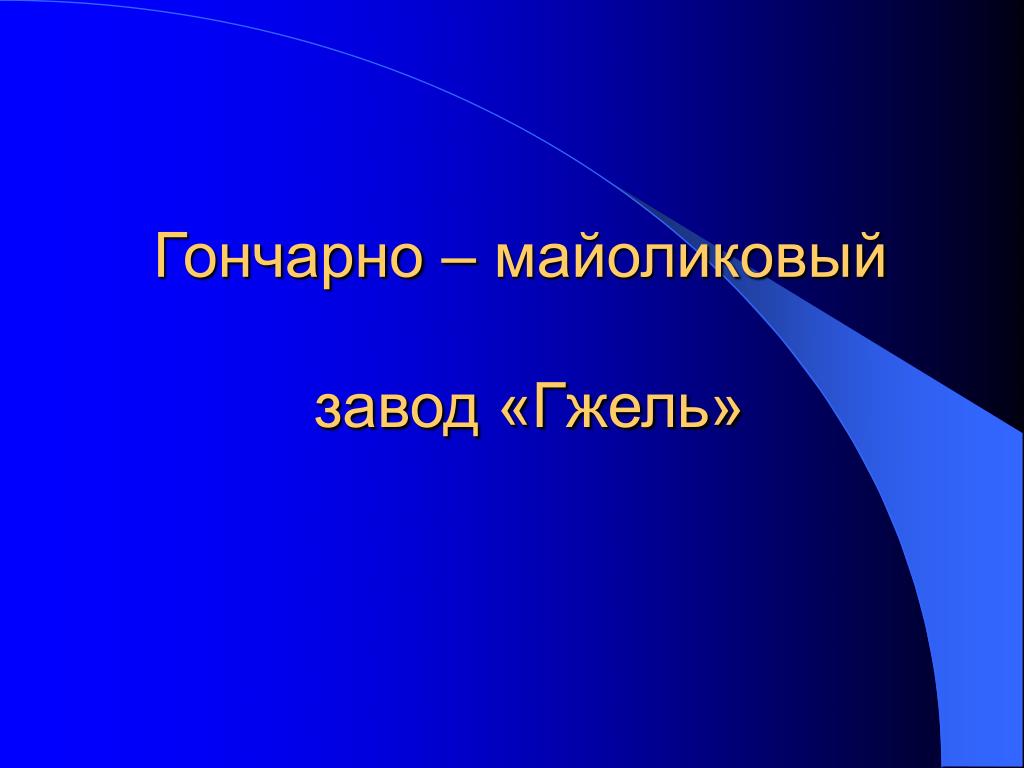 Гончарно – майоликовый

завод «Гжель»